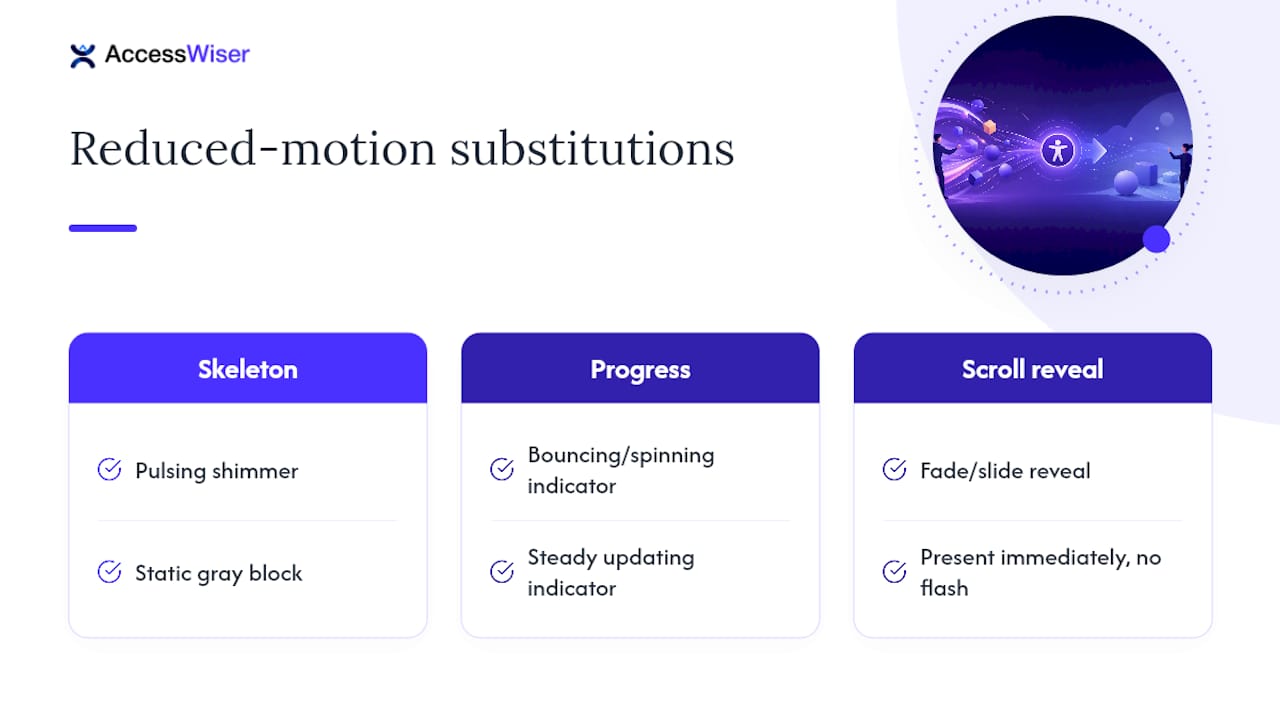 AccessWiser

Reduced-motion substitutions

Skeleton

Pulsing shimmer

Static gray block

Progress

Bouncing/spinning indicator

Steady updating indicator

Scroll reveal

Fade/slide reveal

Present immediately, no flash